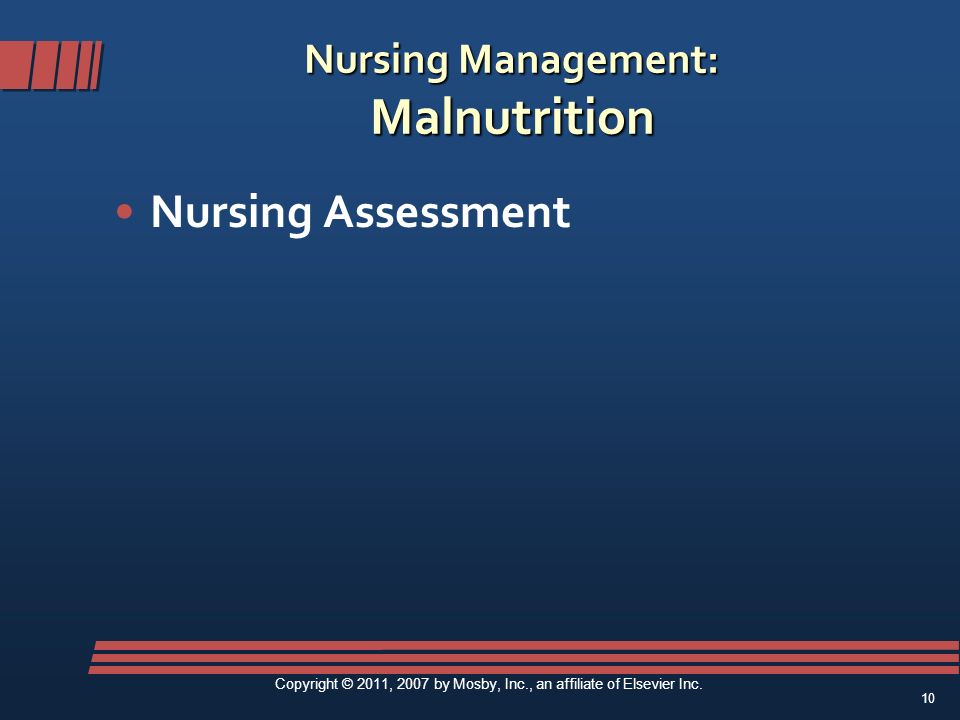 Nursing Management:
Malnutrition

• Nursing Assessment

Copyright © 2011, 2007 by Mosby, Inc., an affiliate of Elsevier Inc.

10